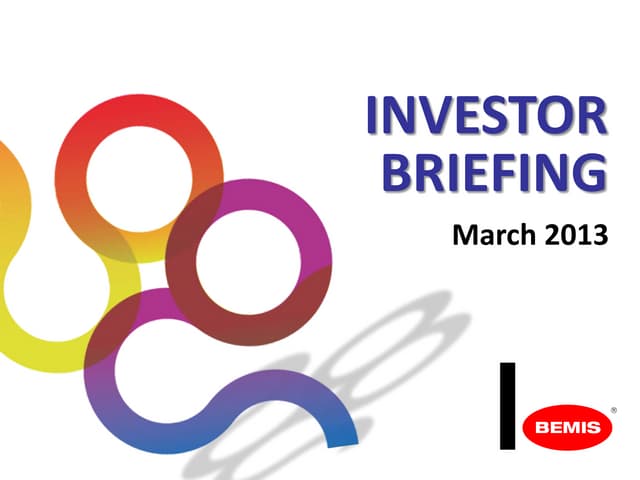 INVESTOR BRIEFING

March 2013

BEMIS®